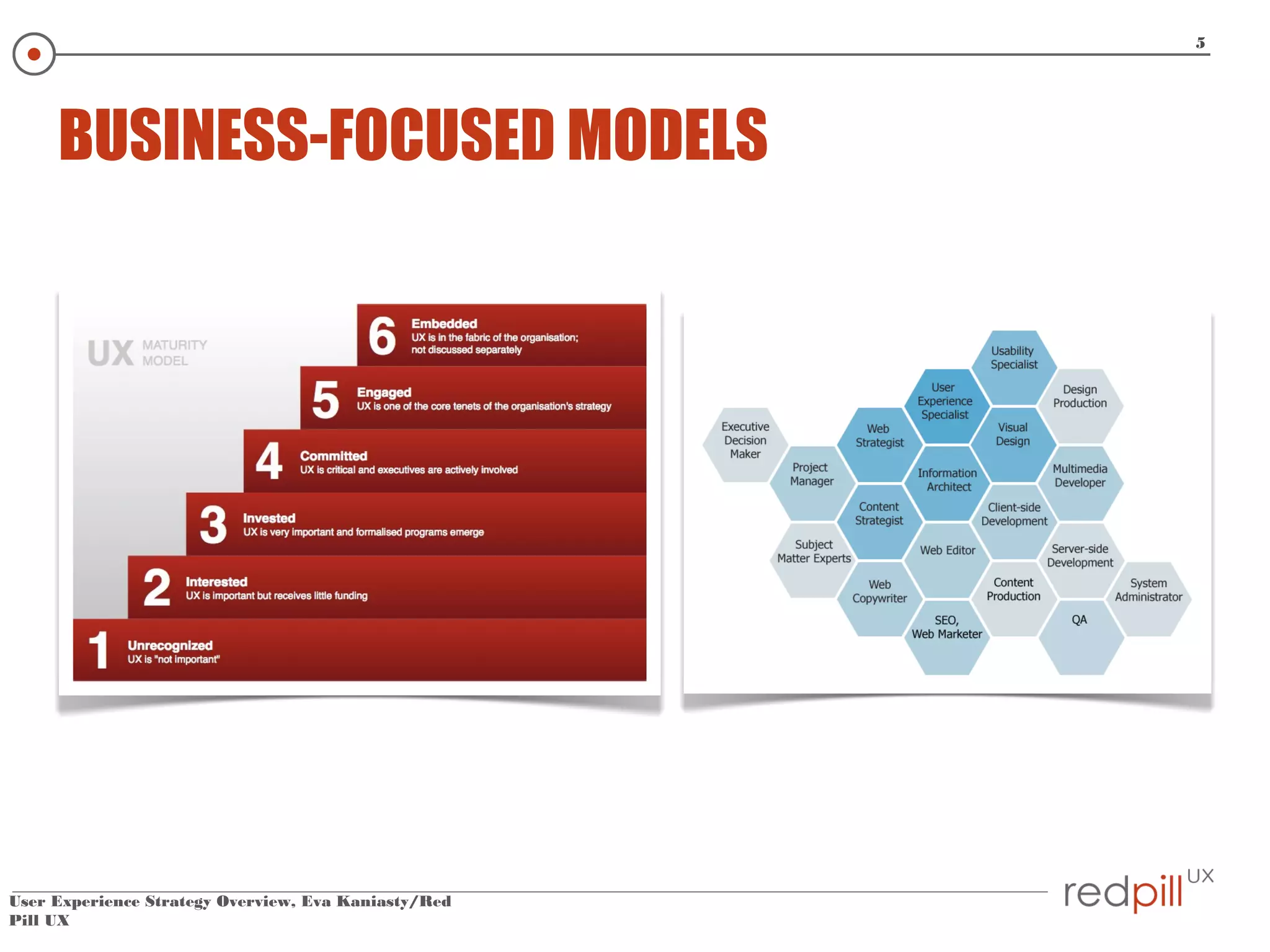 5

BUSINESS-FOCUSED MODELS

UX MATURITY MODEL

6 Embedded
UX is in the fabric of the organisation; not discussed separately

5 Engaged
UX is one of the core tenets of the organisation's strategy

4 Committed
UX is critical and executives are actively involved

3 Invested
UX is very important and formalised programs emerge

2 Interested
UX is important but receives little funding

1 Unrecognized
UX is "not important"

Usability Specialist
User Experience Specialist
Design Production
Executive Decision Maker
Web Strategist
Visual Design
Project Manager
Information Architect
Multimedia Developer
Content Strategist
Client-side Development
Subject Matter Experts
Web Editor
Server-side Development
Web Copywriter
Content Production
System Administrator
SEO, Web Marketer
QA

User Experience Strategy Overview, Eva Kaniasty/Red Pill UX

redpill UX